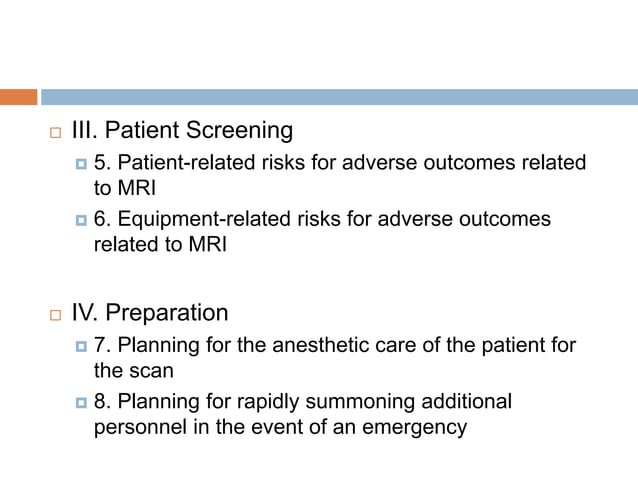 III. Patient Screening

5. Patient-related risks for adverse outcomes related to MRI

6. Equipment-related risks for adverse outcomes related to MRI

IV. Preparation

7. Planning for the anesthetic care of the patient for the scan

8. Planning for rapidly summoning additional personnel in the event of an emergency